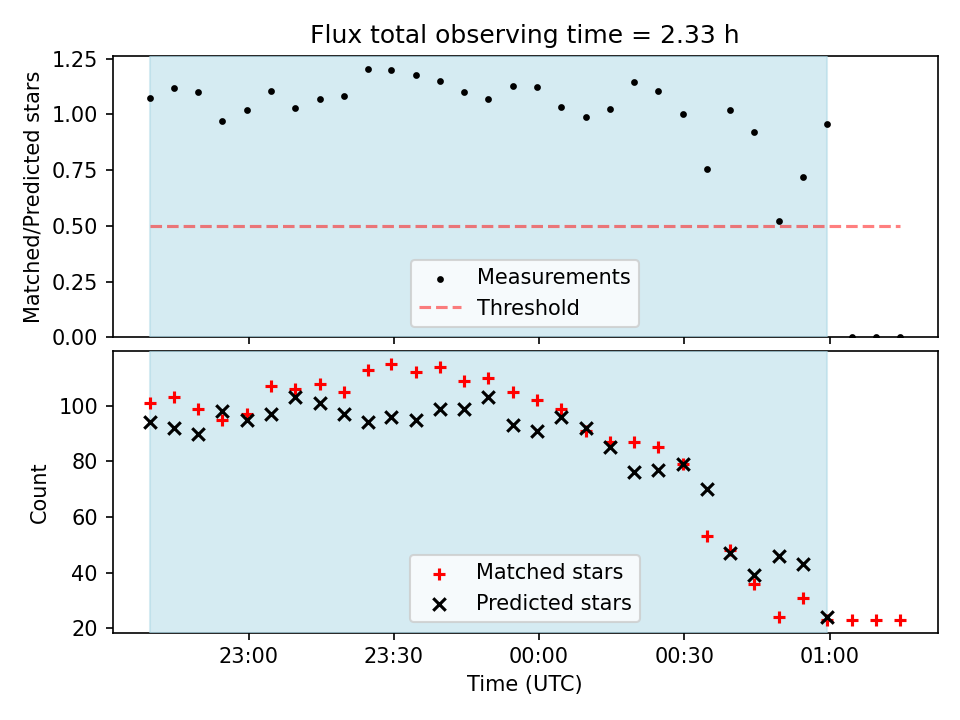 Flux total observing time = 2.33 h

Matched/Predicted stars

1.25
1.00
0.75
0.50
0.25
0.00

Measurements
Threshold

Count

100
80
60
40
20

Matched stars
Predicted stars

23:00
23:30
00:00
00:30
01:00

Time (UTC)